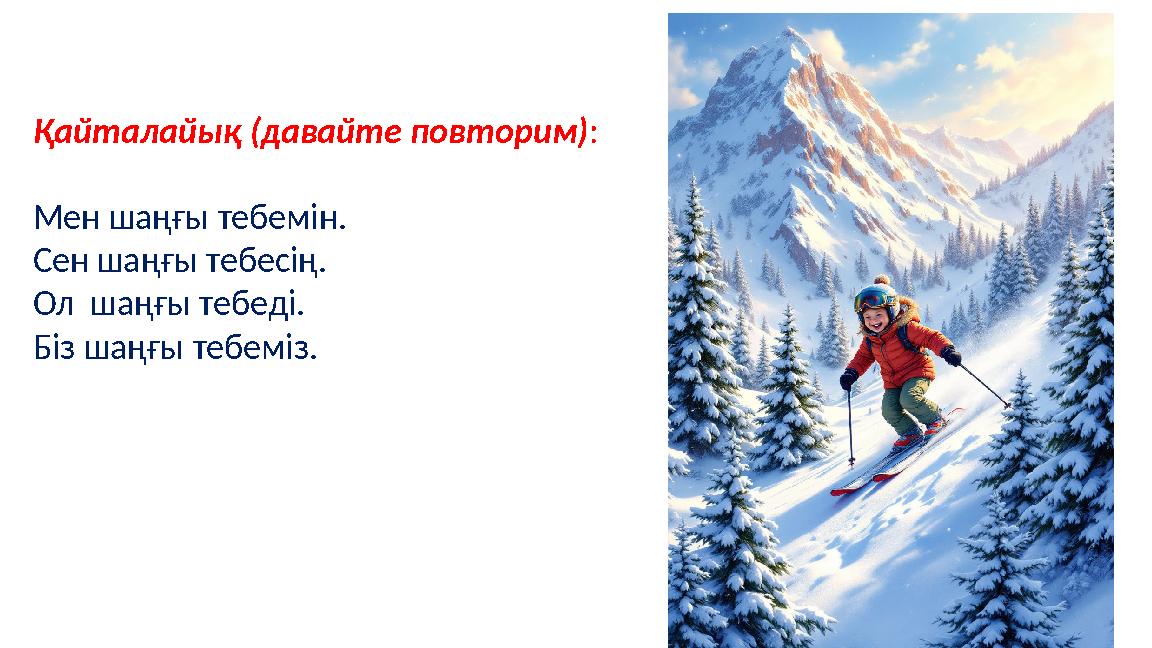 Қайталайық (давайте повторим):

Мен шаңғы тебемін.
Сен шаңғы тебесің.
Ол  шаңғы тебеді.
Біз шаңғы тебеміз.